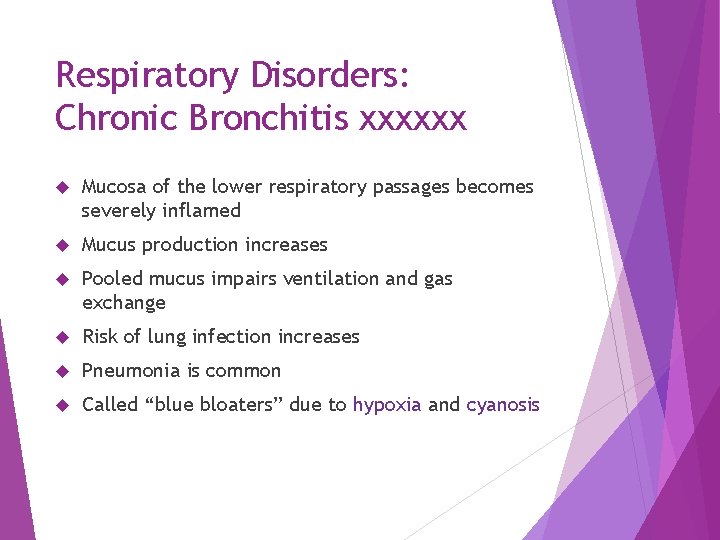 Respiratory Disorders:
Chronic Bronchitis xxxxxx

◆ Mucosa of the lower respiratory passages becomes severely inflamed
◆ Mucus production increases
◆ Pooled mucus impairs ventilation and gas exchange
◆ Risk of lung infection increases
◆ Pneumonia is common
◆ Called “blue bloaters” due to hypoxia and cyanosis